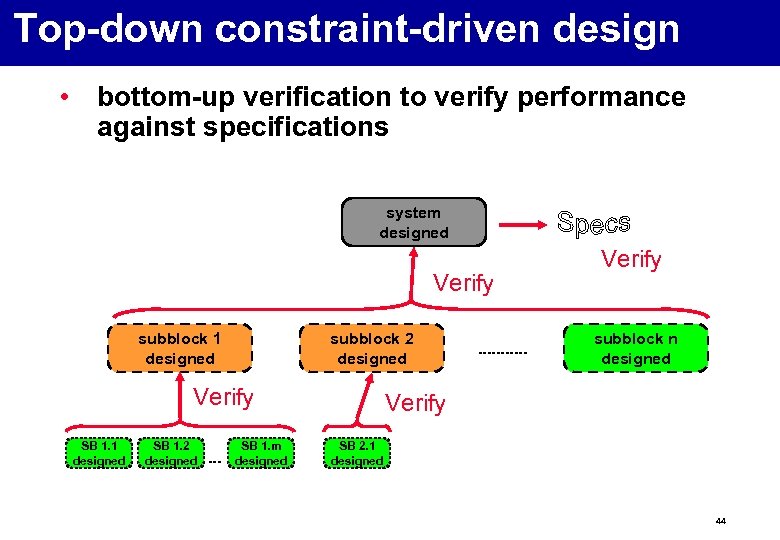 Top-down constraint-driven design

• bottom-up verification to verify performance against specifications

system designed

Specs

Verify

Verify

subblock 1 designed

subblock 2 designed

----------

subblock n designed

Verify

Verify

SB 1.1 designed

SB 1.2 designed

---

SB 1.m designed

SB 2.1 designed

44